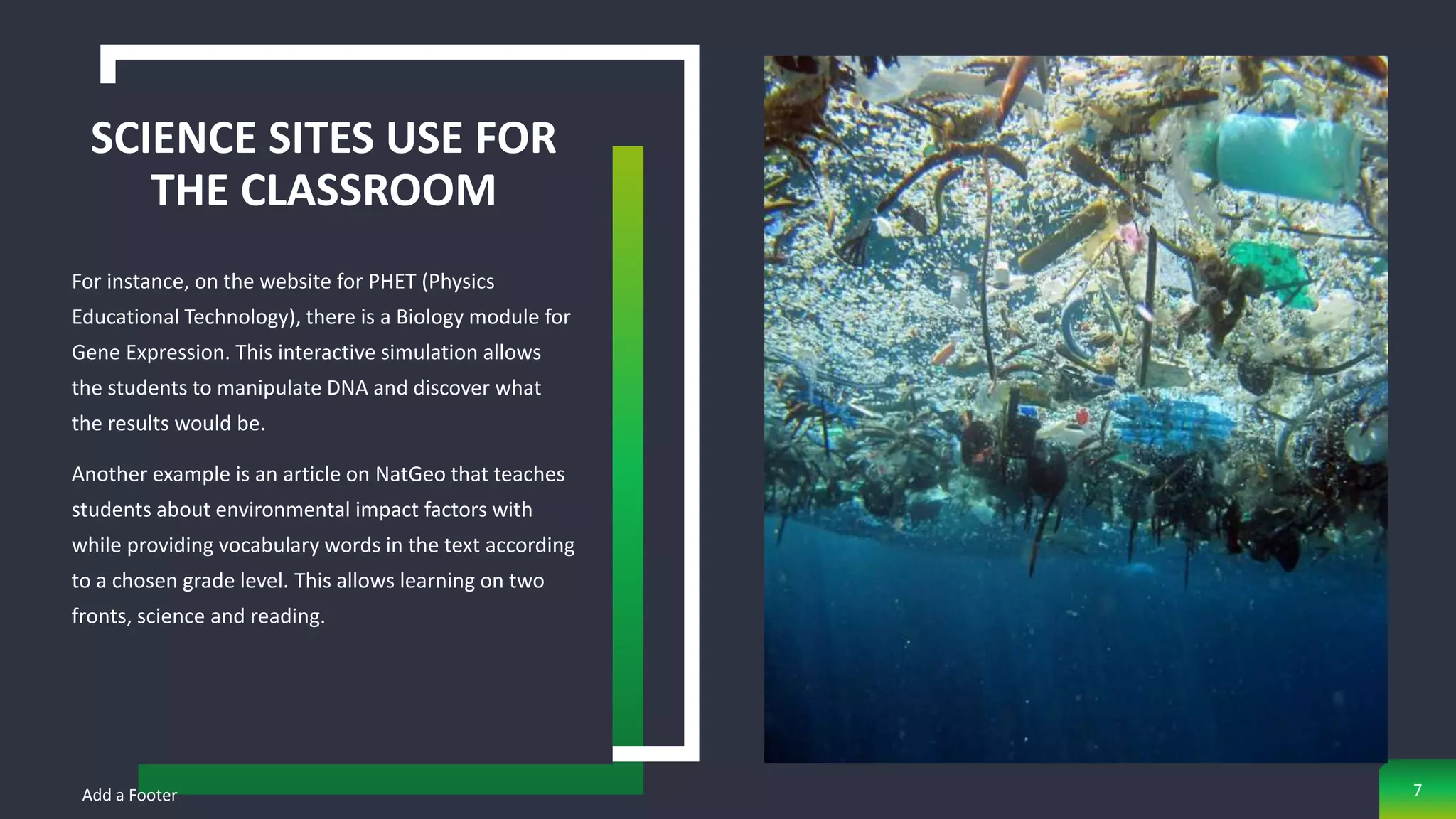 SCIENCE SITES USE FOR THE CLASSROOM

For instance, on the website for PHET (Physics Educational Technology), there is a Biology module for Gene Expression. This interactive simulation allows the students to manipulate DNA and discover what the results would be.

Another example is an article on NatGeo that teaches students about environmental impact factors with while providing vocabulary words in the text according to a chosen grade level. This allows learning on two fronts, science and reading.

Add a Footer

7